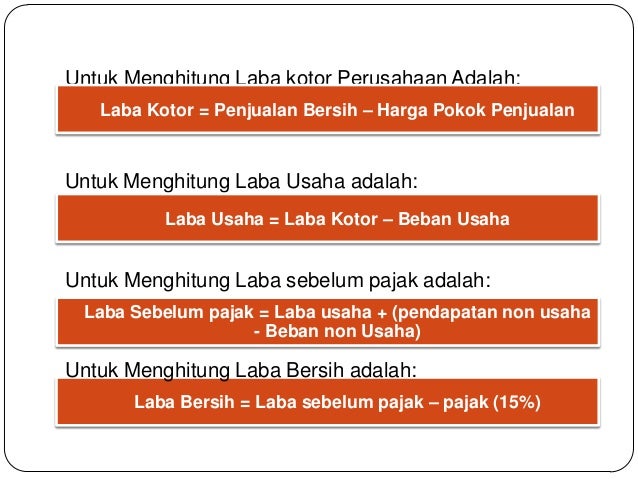 Untuk Menghitung Laba kotor Perusahaan Adalah:

Laba Kotor = Penjualan Bersih – Harga Pokok Penjualan

Untuk Menghitung Laba Usaha adalah:

Laba Usaha = Laba Kotor – Beban Usaha

Untuk Menghitung Laba sebelum pajak adalah:

Laba Sebelum pajak = Laba usaha + (pendapatan non usaha - Beban non Usaha)

Untuk Menghitung Laba Bersih adalah:

Laba Bersih = Laba sebelum pajak – pajak (15%)